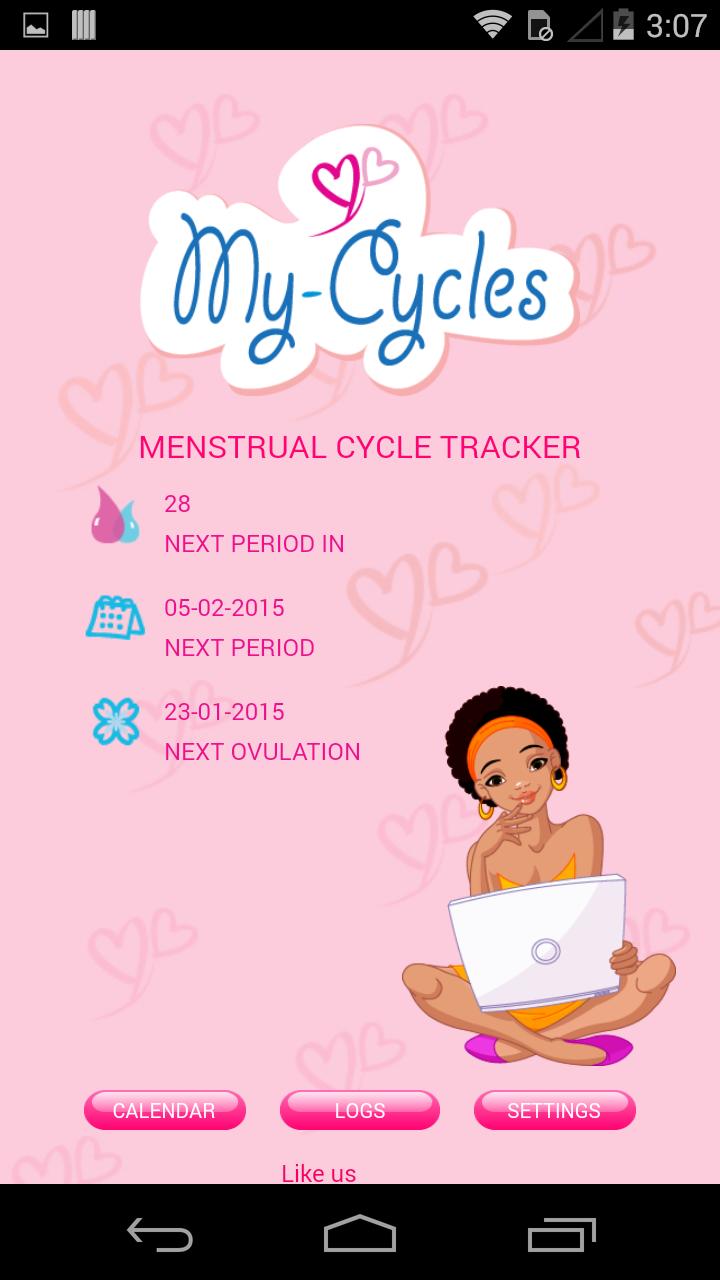 3:07

My-Cycles

MENSTRUAL CYCLE TRACKER

28
NEXT PERIOD IN

05-02-2015
NEXT PERIOD

23-01-2015
NEXT OVULATION

CALENDAR
LOGS
SETTINGS

Like us